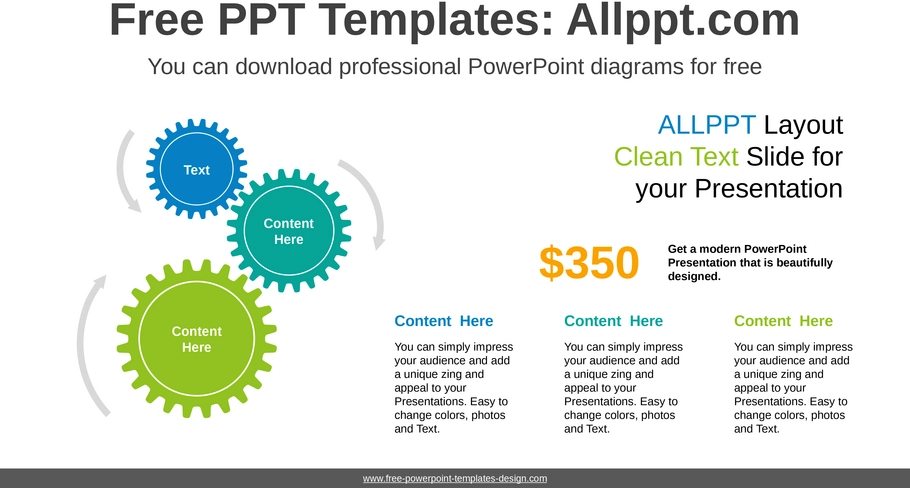 Free PPT Templates: Allppt.com

You can download professional PowerPoint diagrams for free

Text

Content Here

Content Here

ALLPPT Layout Clean Text Slide for your Presentation

$350

Get a modern PowerPoint Presentation that is beautifully designed.

Content Here

You can simply impress your audience and add a unique zing and appeal to your Presentations. Easy to change colors, photos and Text.

Content Here

You can simply impress your audience and add a unique zing and appeal to your Presentations. Easy to change colors, photos and Text.

Content Here

You can simply impress your audience and add a unique zing and appeal to your Presentations. Easy to change colors, photos and Text.

www.free-powerpoint-templates-design.com